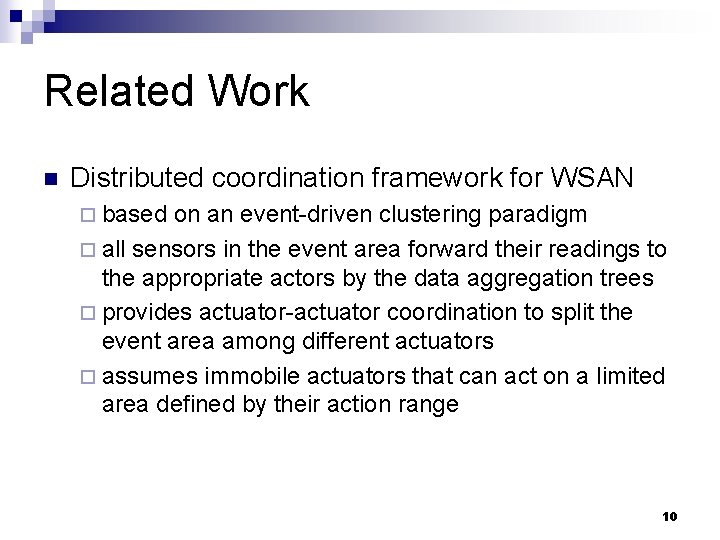 Related Work

Distributed coordination framework for WSAN

based on an event-driven clustering paradigm

all sensors in the event area forward their readings to the appropriate actors by the data aggregation trees

provides actuator-actuator coordination to split the event area among different actuators

assumes immobile actuators that can act on a limited area defined by their action range

10